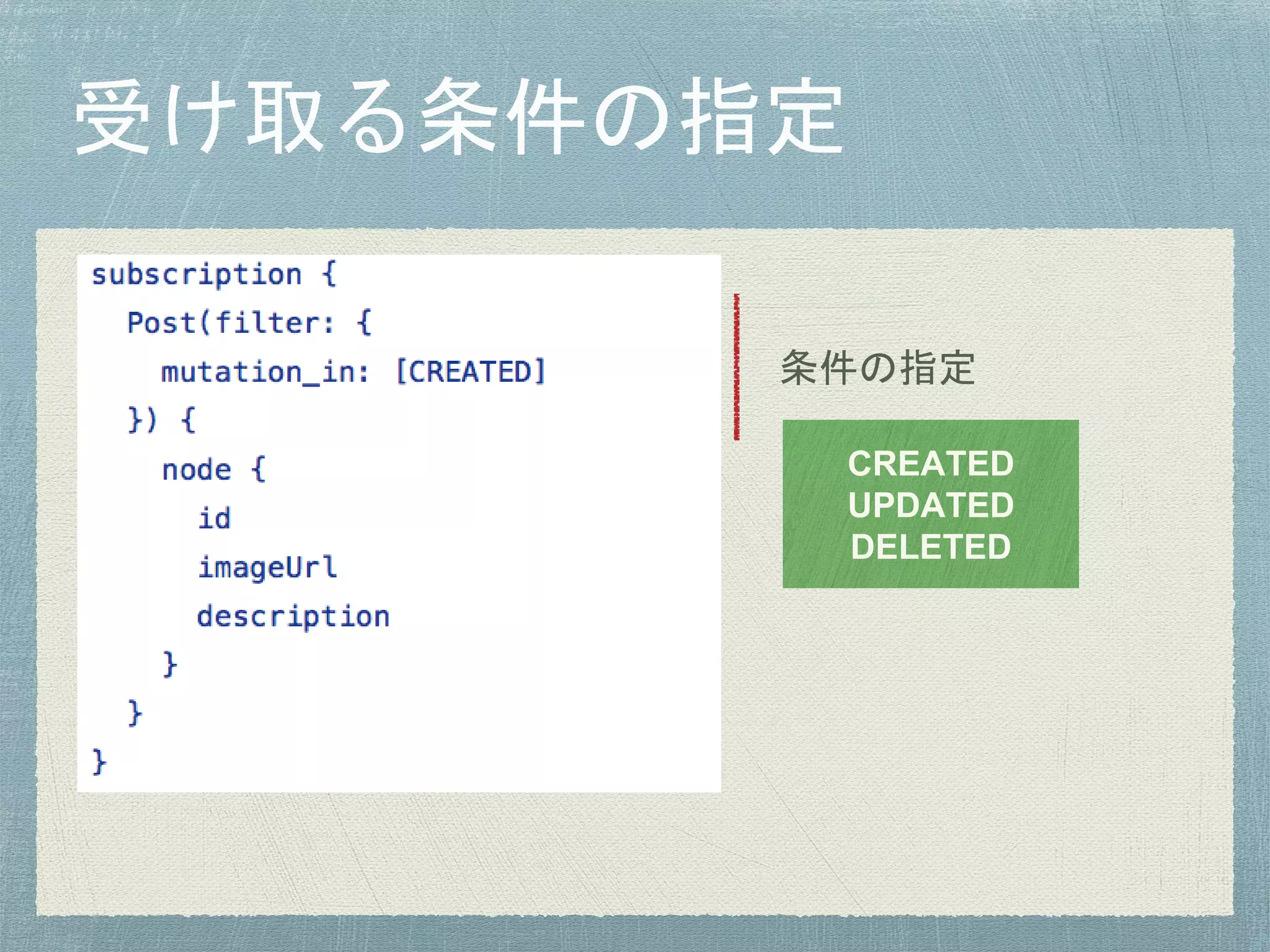 受け取る条件の指定

subscription {
  Post(filter: {
    mutation_in: [CREATED]
  }) {
    node {
      id
      imageUrl
      description
    }
  }
}

条件の指定

CREATED
UPDATED
DELETED